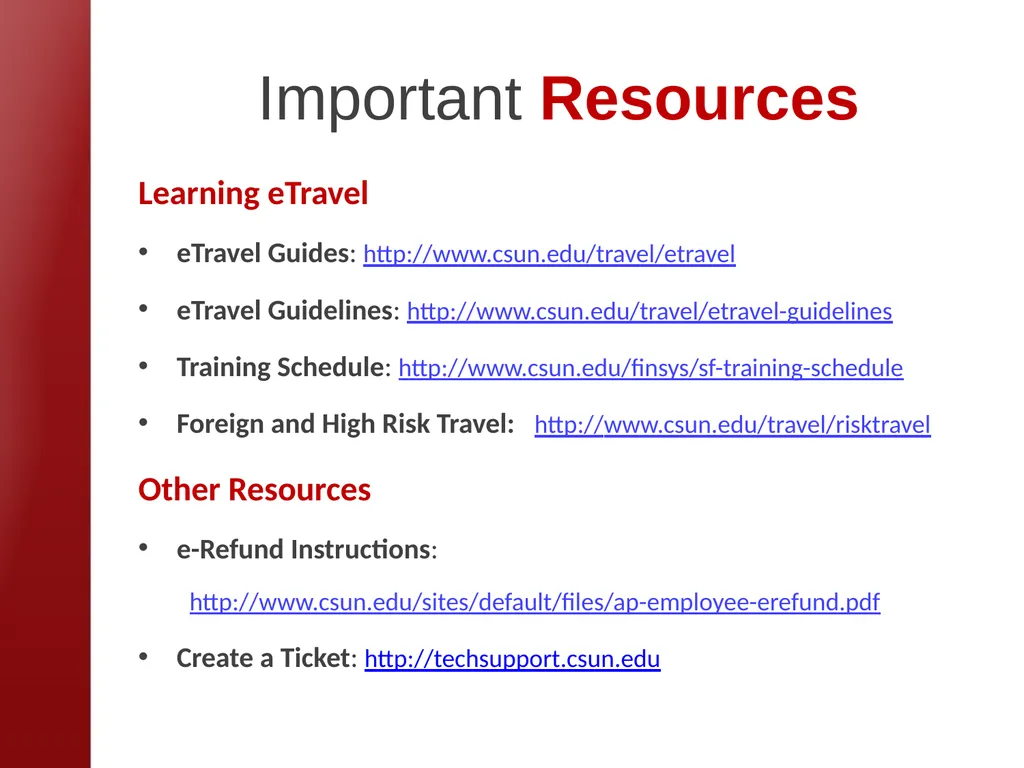 Important Resources

Learning eTravel

• eTravel Guides: http://www.csun.edu/travel/etravel

• eTravel Guidelines: http://www.csun.edu/travel/etravel-guidelines

• Training Schedule: http://www.csun.edu/finsys/sf-training-schedule

• Foreign and High Risk Travel: http://www.csun.edu/travel/risktravel

Other Resources

• e-Refund Instructions:

http://www.csun.edu/sites/default/files/ap-employee-erefund.pdf

• Create a Ticket: http://techsupport.csun.edu